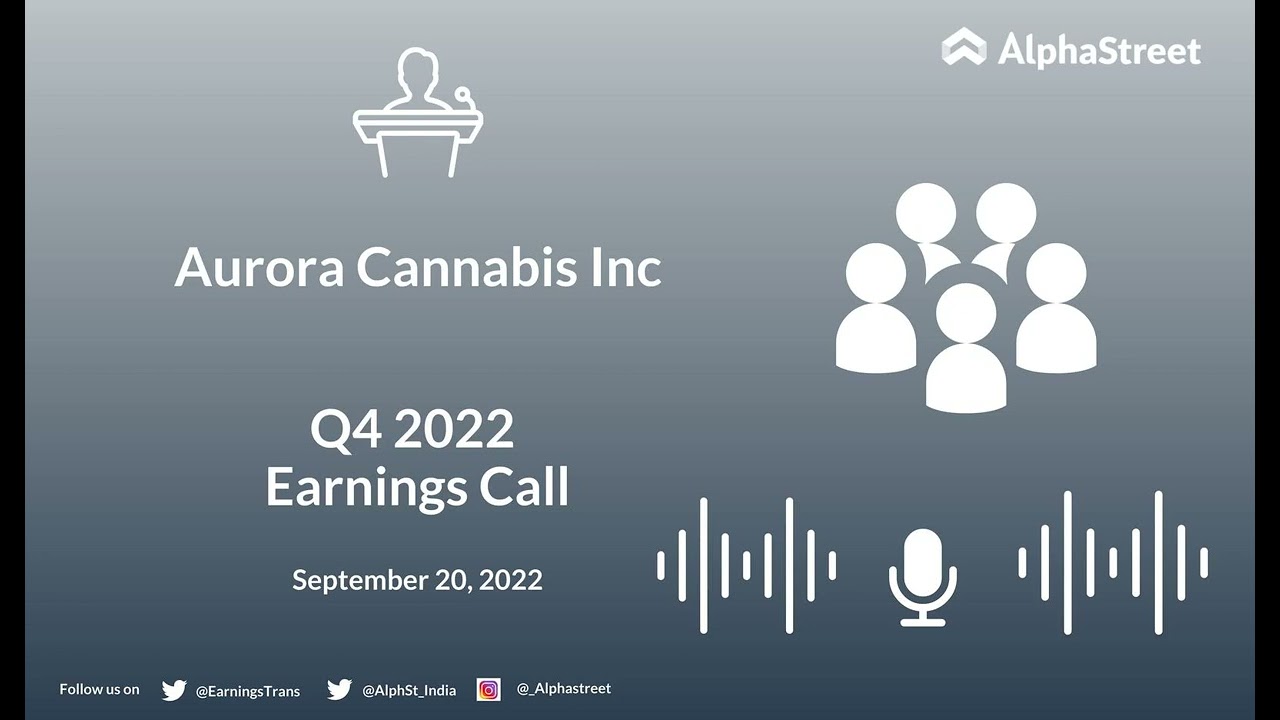 AlphaStreet

Aurora Cannabis Inc

Q4 2022
Earnings Call

September 20, 2022

Follow us on @EarningsTrans @AlphSt_India @_Alphastreet